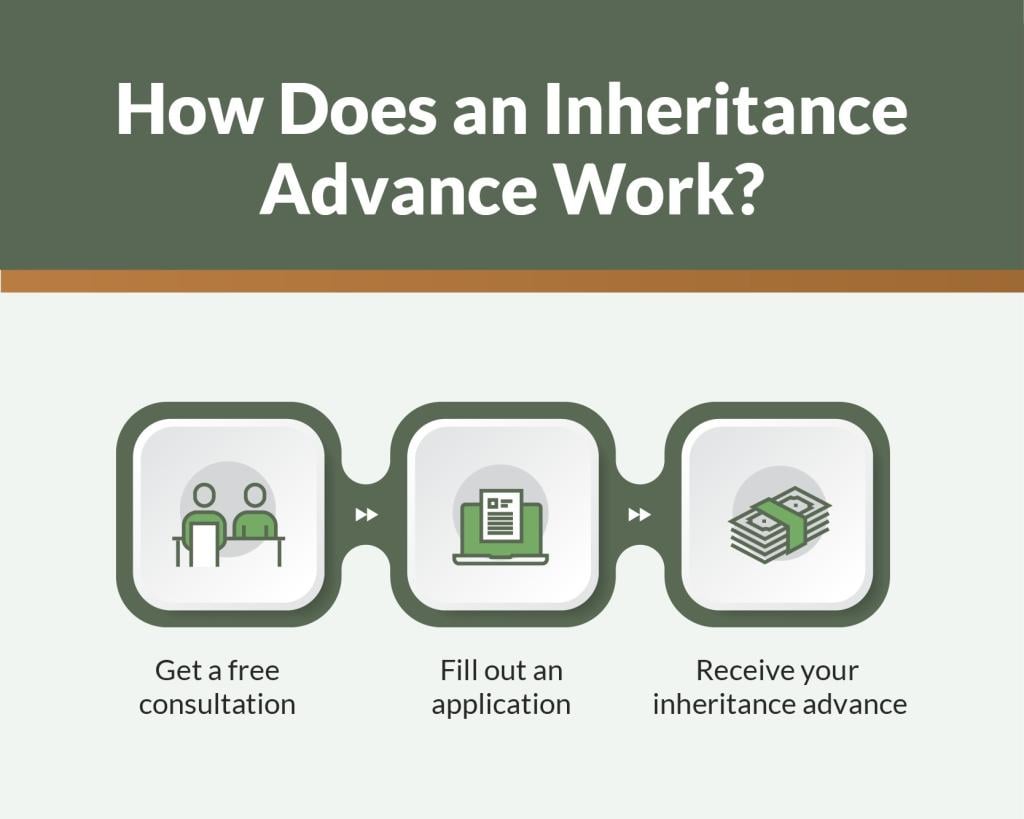 How Does an Inheritance Advance Work?

Get a free consultation

Fill out an application

Receive your inheritance advance